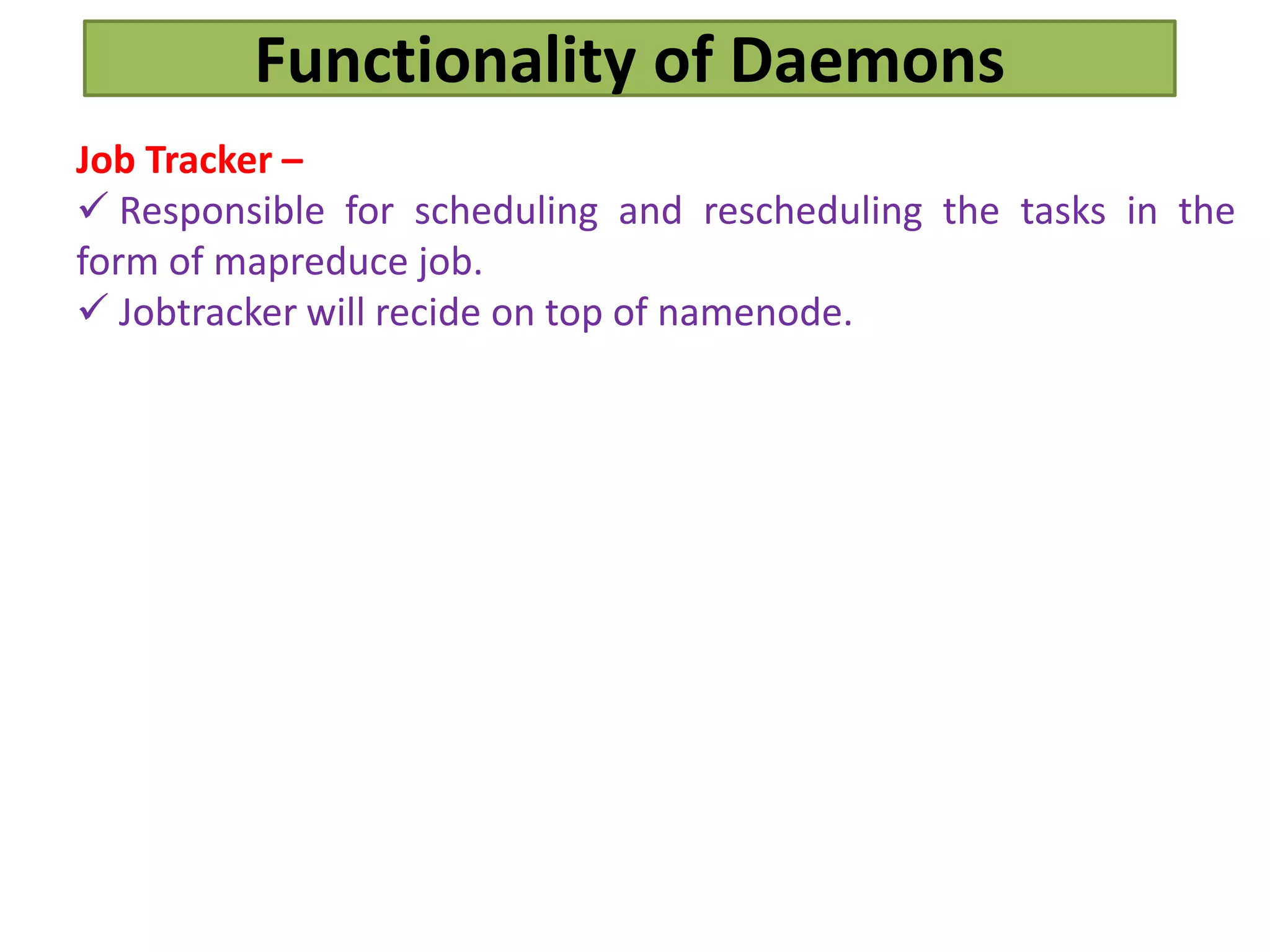 Functionality of Daemons

Job Tracker –

✓ Responsible for scheduling and rescheduling the tasks in the form of mapreduce job.

✓ Jobtracker will recide on top of namenode.